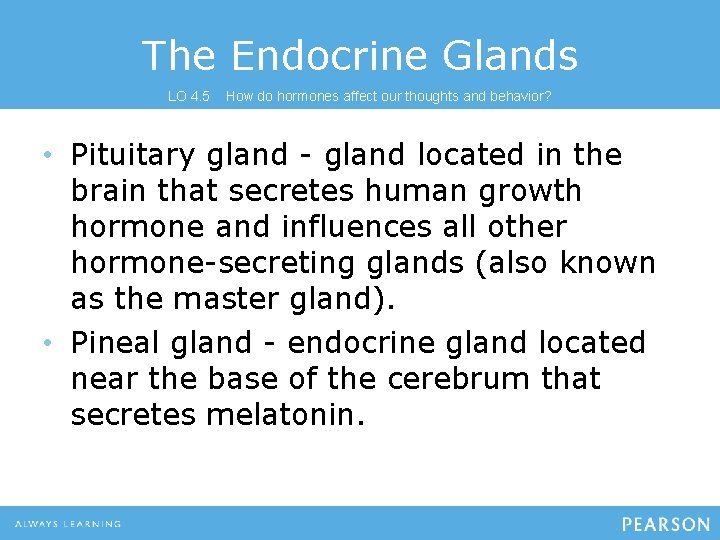 The Endocrine Glands

LO 4.5 How do hormones affect our thoughts and behavior?

• Pituitary gland - gland located in the brain that secretes human growth hormone and influences all other hormone-secreting glands (also known as the master gland).
• Pineal gland - endocrine gland located near the base of the cerebrum that secretes melatonin.

ALWAYS LEARNING

PEARSON